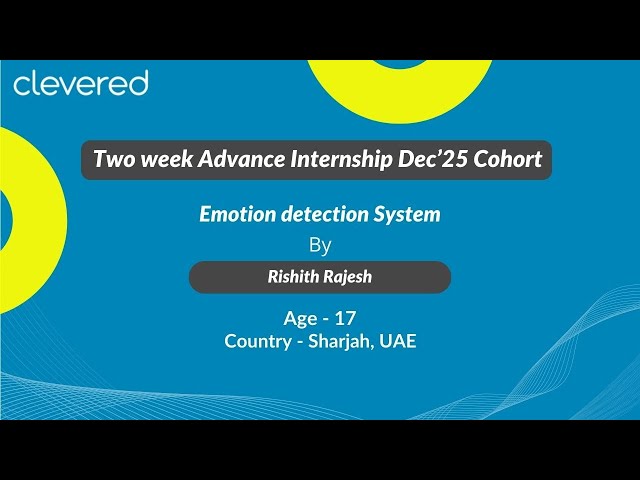 clevered

Two week Advance Internship Dec’25 Cohort

Emotion detection System

By

Rishith Rajesh

Age - 17
Country - Sharjah, UAE